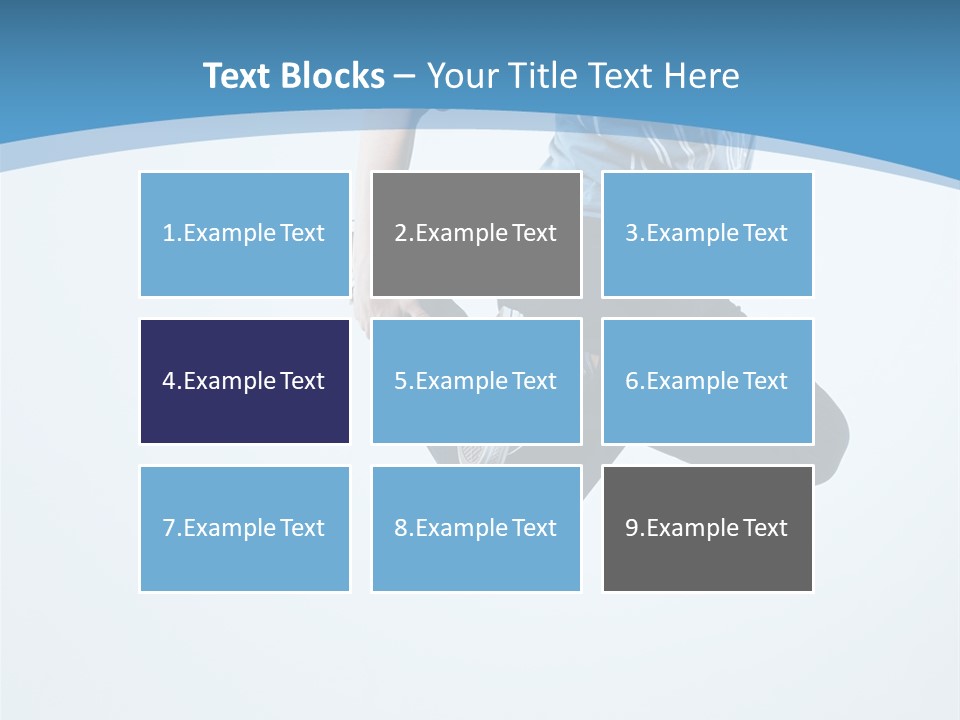 Text Blocks – Your Title Text Here

1.Example Text

2.Example Text

3.Example Text

4.Example Text

5.Example Text

6.Example Text

7.Example Text

8.Example Text

9.Example Text